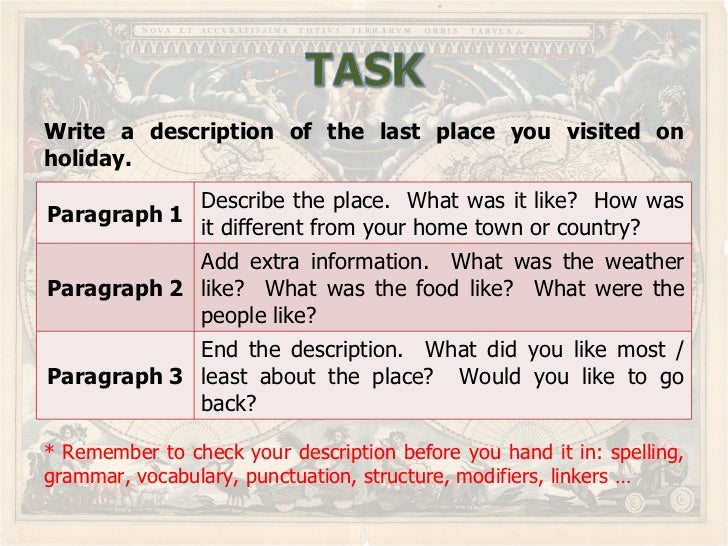 NOVA ET ACCVRATISSIMA TOTIVS TERRARVM ORBIS TABVLA

TASK

Write a description of the last place you visited on holiday.

| Paragraph 1 | Describe the place. What was it like? How was it different from your home town or country? |
|---|---|
| Paragraph 2 | Add extra information. What was the weather like? What was the food like? What were the people like? |
| Paragraph 3 | End the description. What did you like most / least about the place? Would you like to go back? |

* Remember to check your description before you hand it in: spelling, grammar, vocabulary, punctuation, structure, modifiers, linkers …